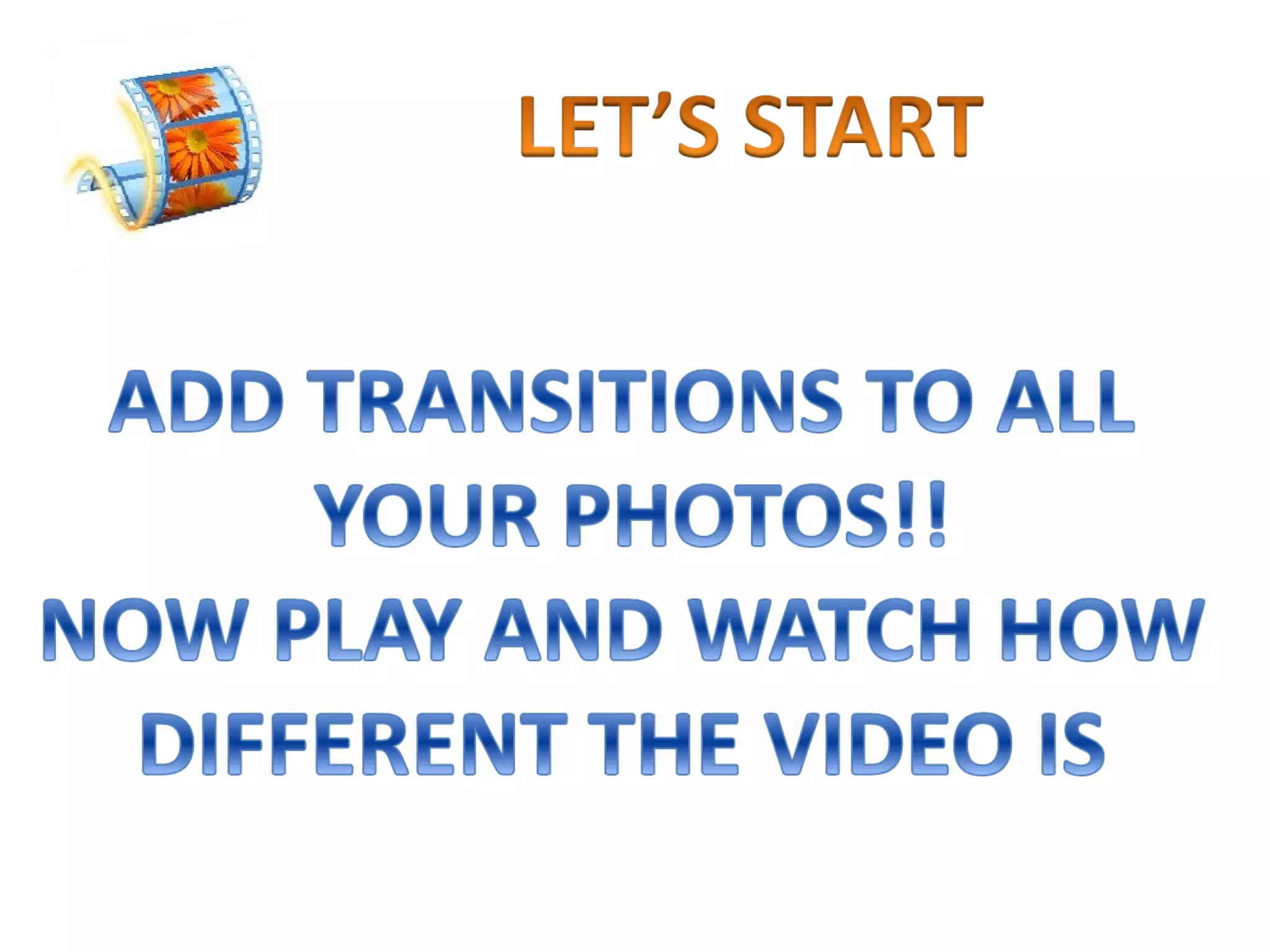 LET’S START

ADD TRANSITIONS TO ALL YOUR PHOTOS!!
NOW PLAY AND WATCH HOW DIFFERENT THE VIDEO IS